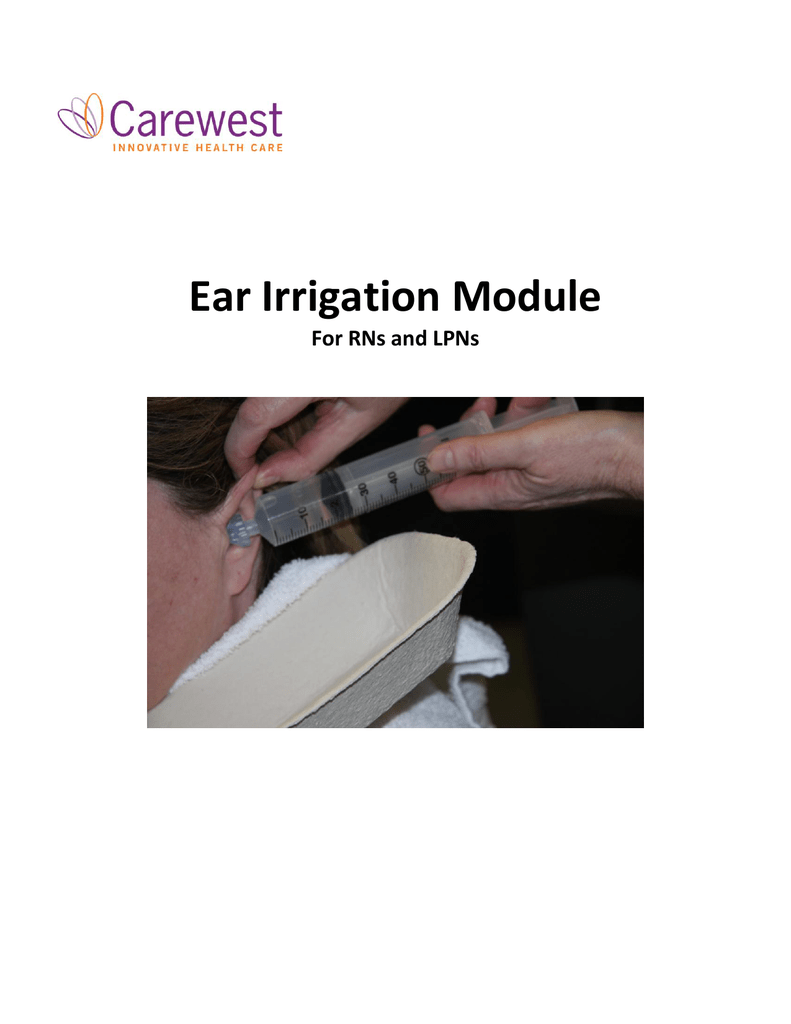 Carewest
INNOVATIVE HEALTH CARE

Ear Irrigation Module
For RNs and LPNs

10
30
40
50